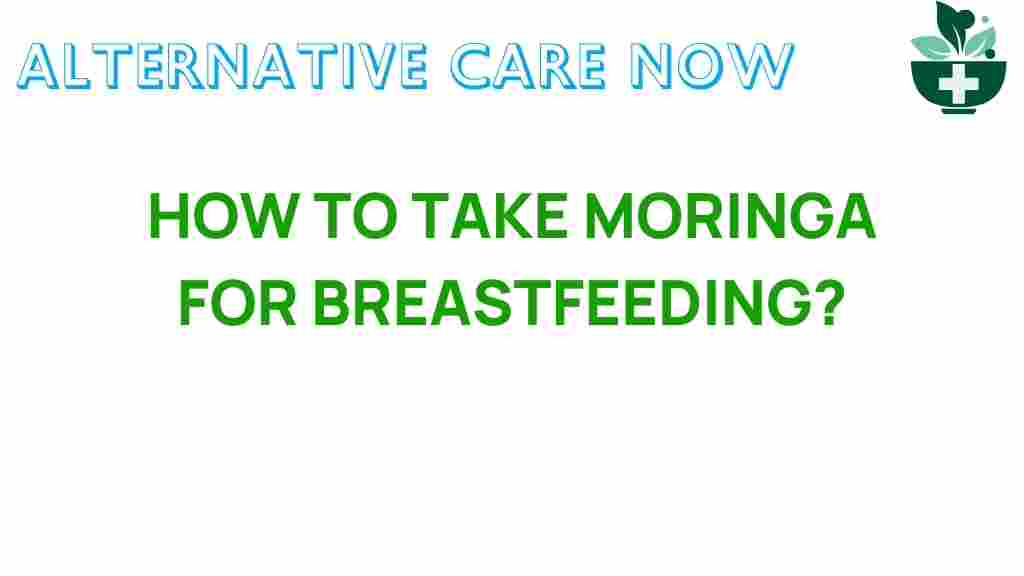 ALTERNATIVE CARE NOW

HOW TO TAKE MORINGA FOR BREASTFEEDING?